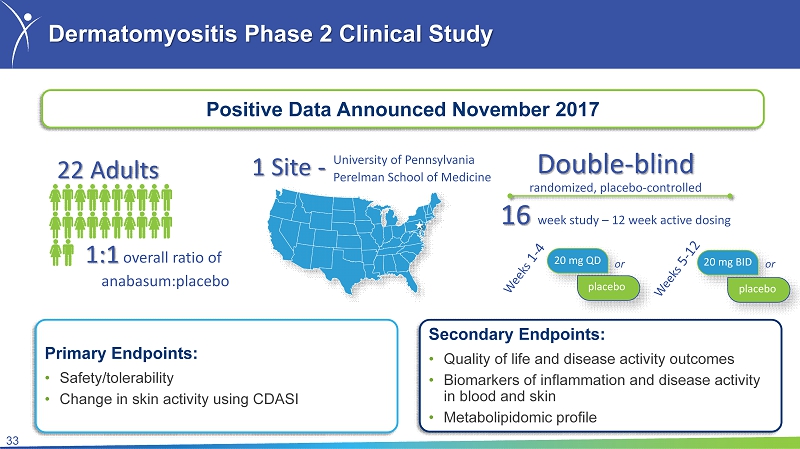 Dermatomyositis Phase 2 Clinical Study

Positive Data Announced November 2017

22 Adults

1:1 overall ratio of anabasum:placebo

1 Site - University of Pennsylvania Perelman School of Medicine

Double-blind

randomized, placebo-controlled

16 week study – 12 week active dosing

Weeks 1-4

20 mg QD or

placebo

Weeks 5-12

20 mg BID or

placebo

Primary Endpoints:

• Safety/tolerability
• Change in skin activity using CDASI

Secondary Endpoints:

• Quality of life and disease activity outcomes
• Biomarkers of inflammation and disease activity in blood and skin
• Metabolipidomic profile

33